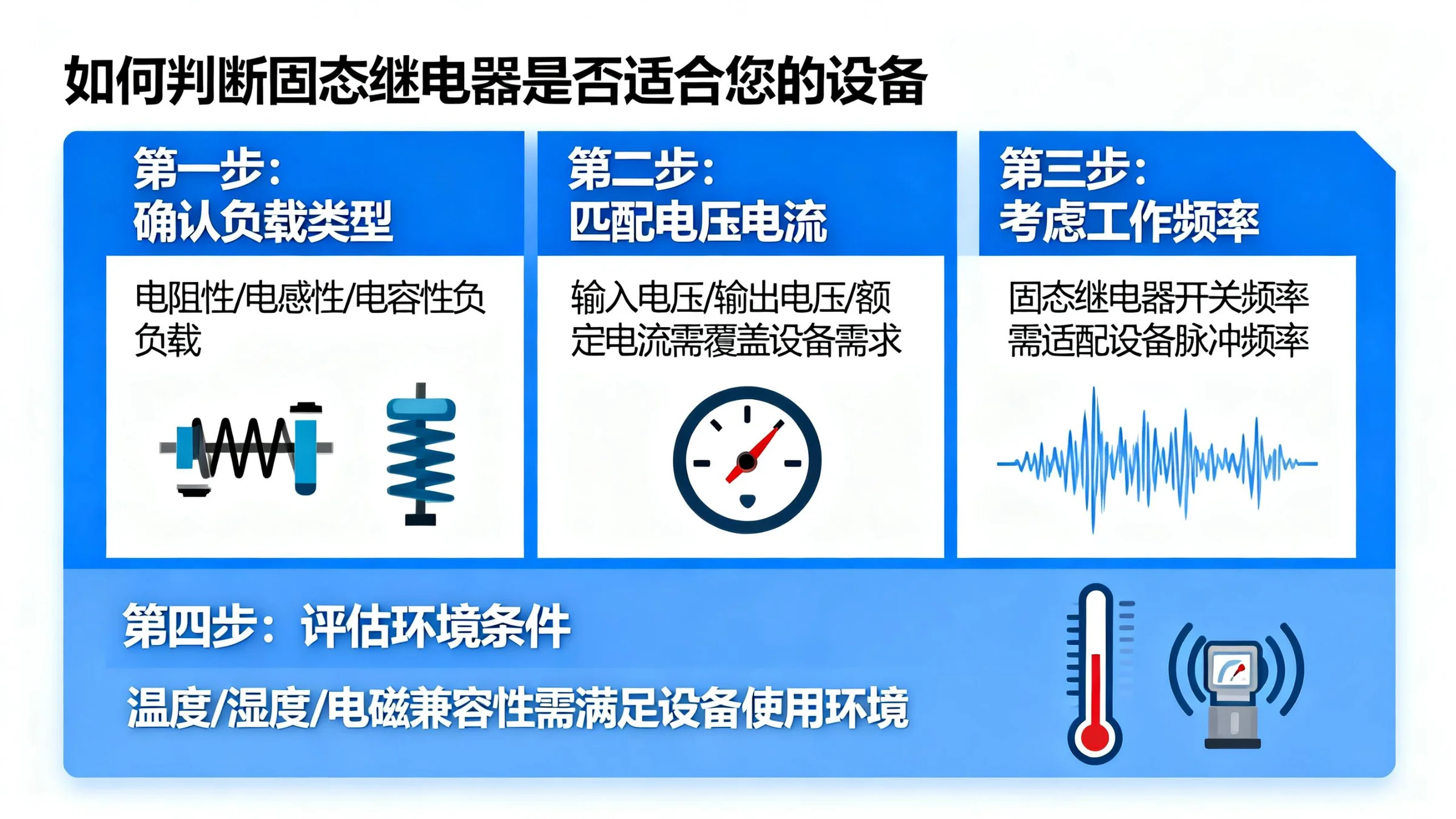 如何判断固态继电器是否适合您的设备

第一步：
确认负载类型

电阻性/电感性/电容性负负载

第二步：
匹配电压电流

输入电压/输出电压/额定电流需覆盖设备需求

第三步：
考虑工作频率

固态继电器开关频率需适配设备脉冲频率

第四步：评估环境条件

温度/湿度/电磁兼容性需满足设备使用环境